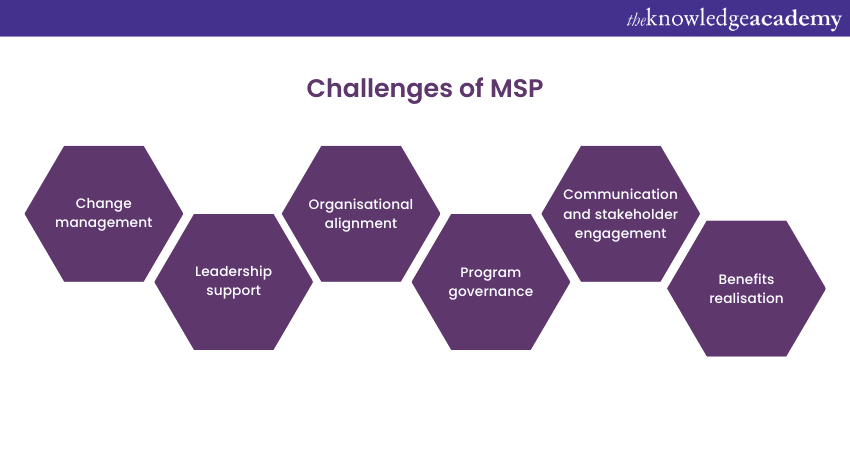 theknowledgeacademy

Challenges of MSP

Change management

Leadership support

Organisational alignment

Program governance

Communication and stakeholder engagement

Benefits realisation